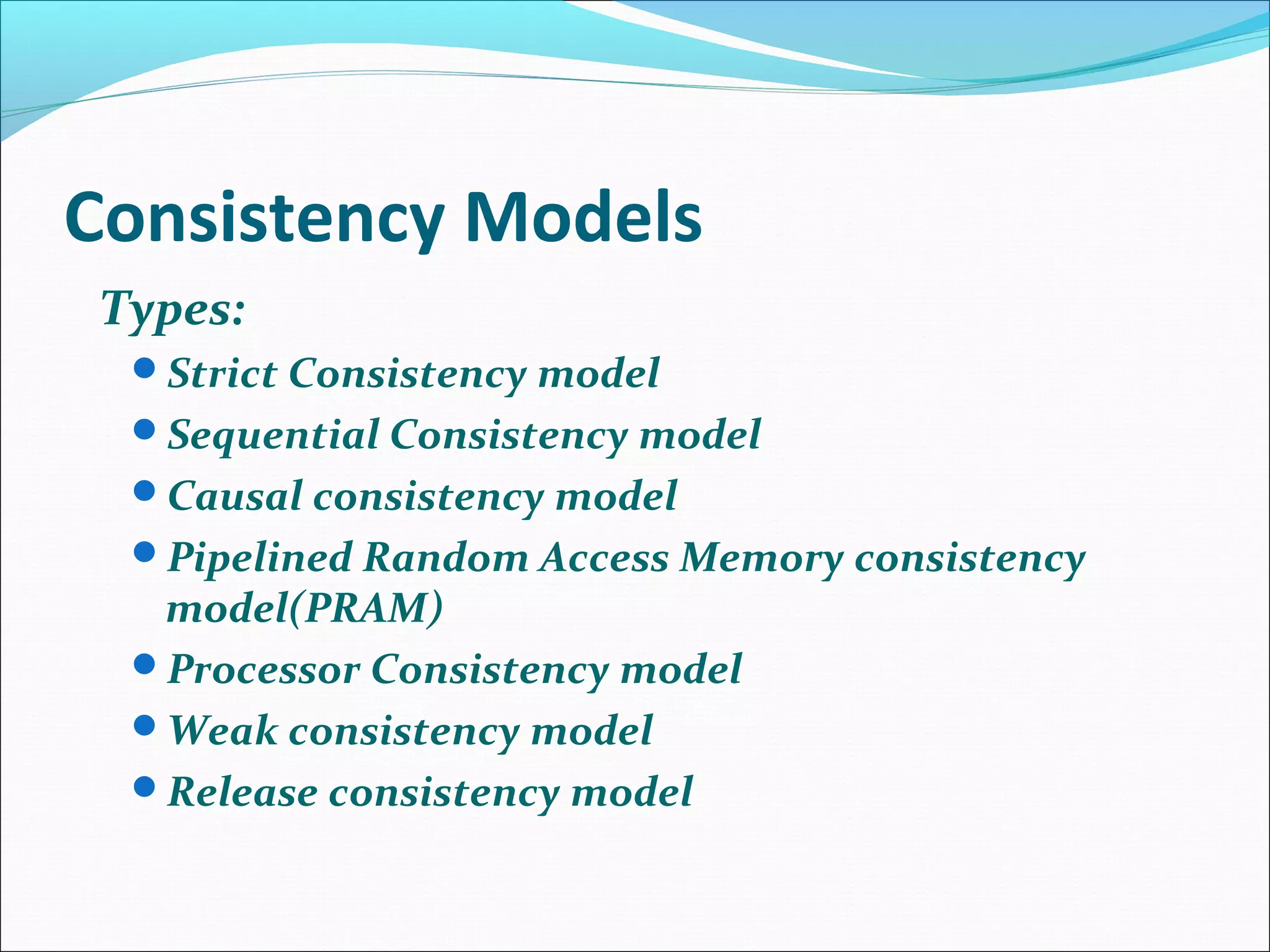 Consistency Models

Types:

- Strict Consistency model
- Sequential Consistency model
- Causal consistency model
- Pipelined Random Access Memory consistency model(PRAM)
- Processor Consistency model
- Weak consistency model
- Release consistency model